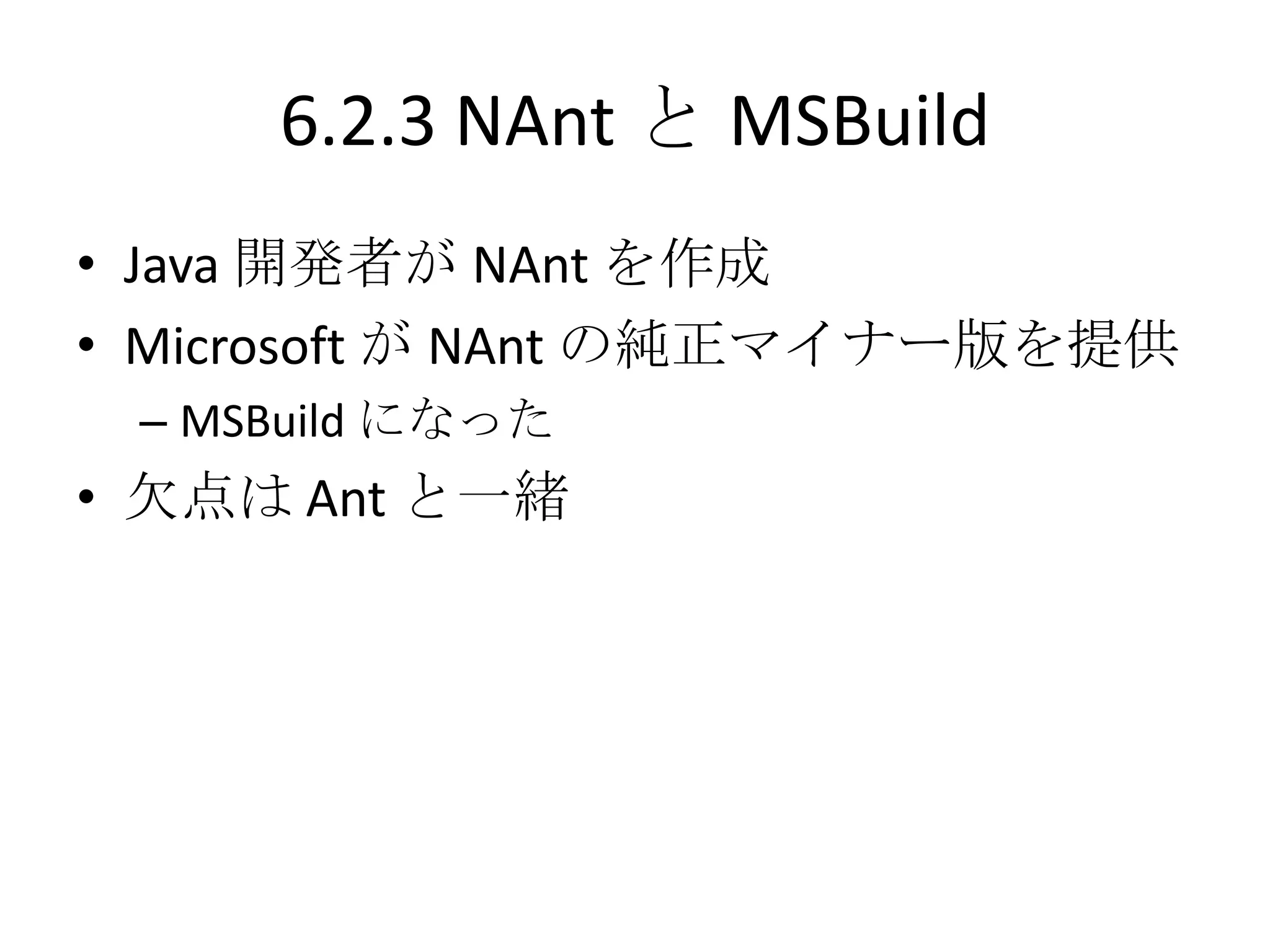 6.2.3 NAnt と MSBuild

• Java 開発者が NAnt を作成
• Microsoft が NAnt の純正マイナー版を提供
  – MSBuild になった
• 欠点は Ant と一緒